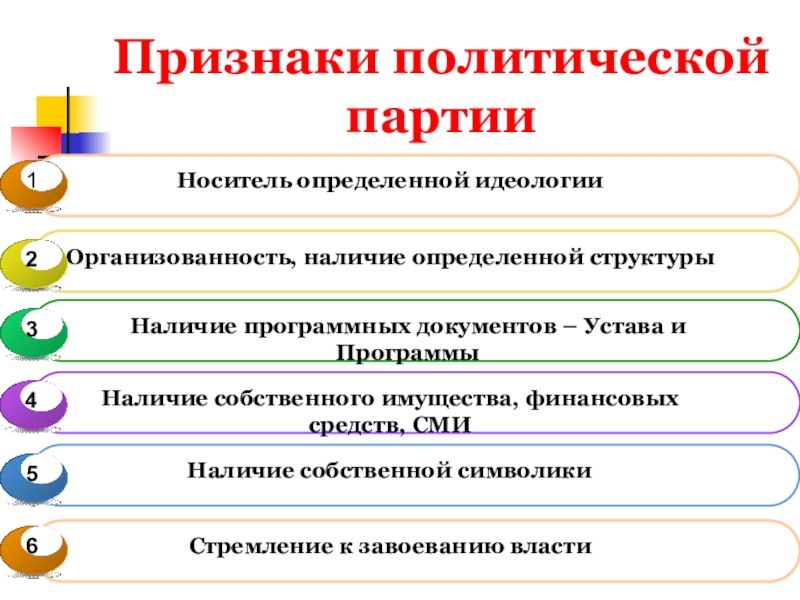 Признаки политической партии

1 Носитель определенной идеологии

2 Организованность, наличие определенной структуры

3 Наличие программных документов – Устава и Программы

4 Наличие собственного имущества, финансовых средств, СМИ

5 Наличие собственной символики

6 Стремление к завоеванию власти